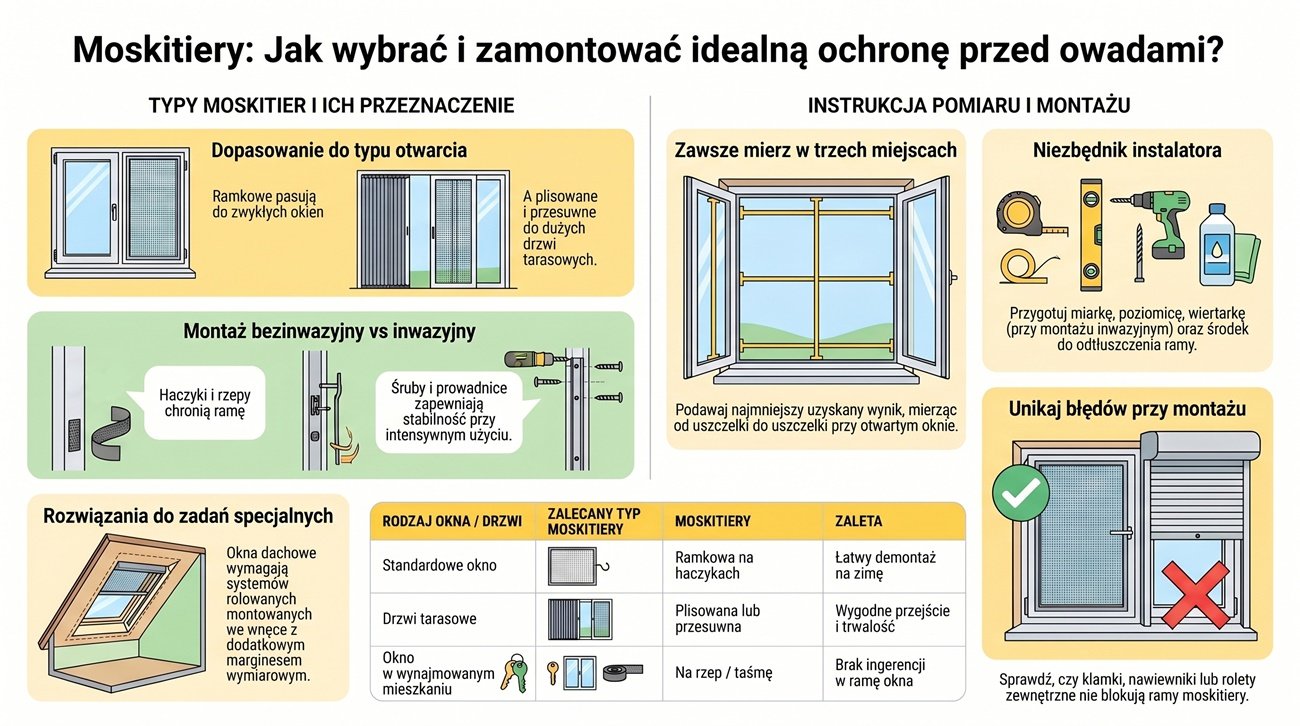 Moskitiery: Jak wybrać i zamontować idealną ochronę przed owadami?

TYPY MOSKITIER I ICH PRZEZNACZENIE

Dopasowanie do typu otwarcia

Ramkowe pasują do zwykłych okien

A plisowane i przesuwne do dużych drzwi tarasowych.

Montaż bezinwazyjny vs inwazyjny

Haczyki i rzepy chronią ramę

Śruby i prowadnice zapewniają stabilność przy intensywnym użyciu.

Rozwiązania do zadań specjalnych

Okna dachowe wymagają systemów rolowanych montowanych we wnęce z dodatkowym marginesem wymiarowym.

| RODZAJ OKNA / DRZWI | ZALECANY TYP MOSKITIERY | MOSKITIERY | ZALETA |
|---|---|---|---|
| Standardowe okno | | Ramkowa na haczykach | Łatwy demontaż na zimę |
| Drzwi tarasowe | | Plisowana lub przesuwna | Wygodne przejście i trwałość |
| Okno w wynajmowanym mieszkaniu | | Na rzep / taśmę | Brak ingerencji w ramę okna |

INSTRUKCJA POMIARU I MONTAŻU

Zawsze mierz w trzech miejscach

Podawaj najmniejszy uzyskany wynik, mierząc od uszczelki do uszczelki przy otwartym oknie.

Niezbędnik instalatora

Przygotuj miarkę, poziomicę, wiertarkę (przy montażu inwazyjnym) oraz środek do odtłuszczenia ramy.

Unikaj błędów przy montażu

Sprawdź, czy klamki, nawiewniki lub rolety zewnętrzne nie blokują ramy moskitiery.